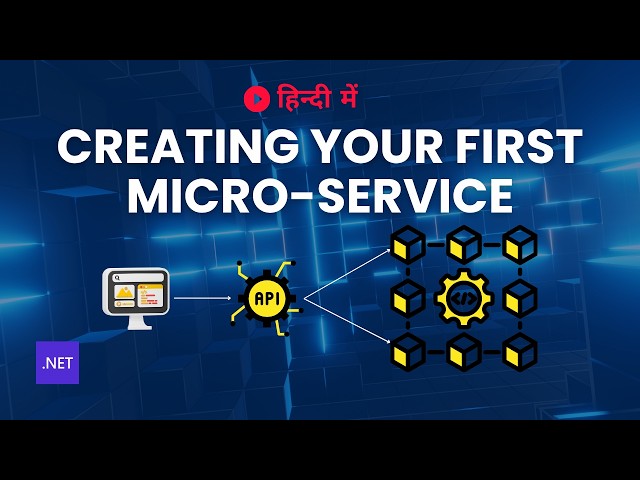 हिन्दी में

CREATING YOUR FIRST MICRO-SERVICE

API

</>

.NET